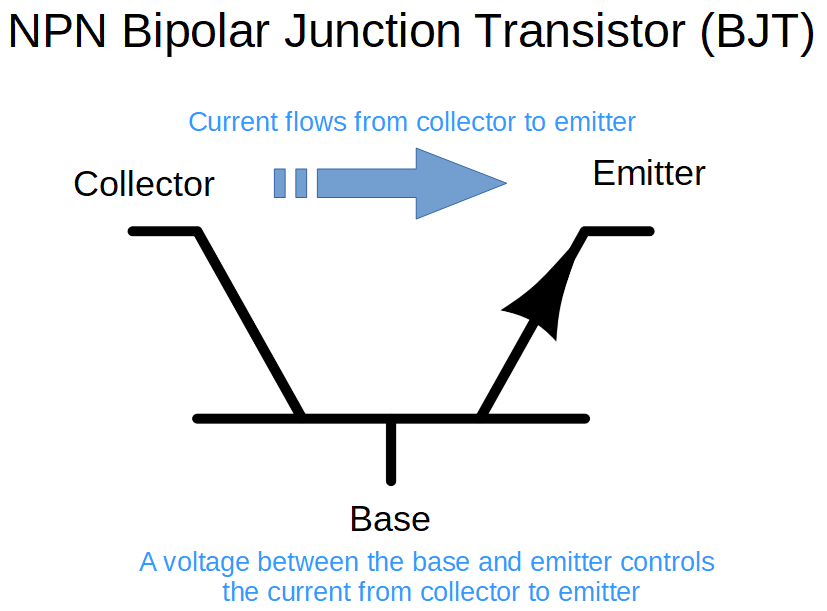 NPN Bipolar Junction Transistor (BJT)

Current flows from collector to emitter

Collector

Emitter

Base

A voltage between the base and emitter controls the current from collector to emitter